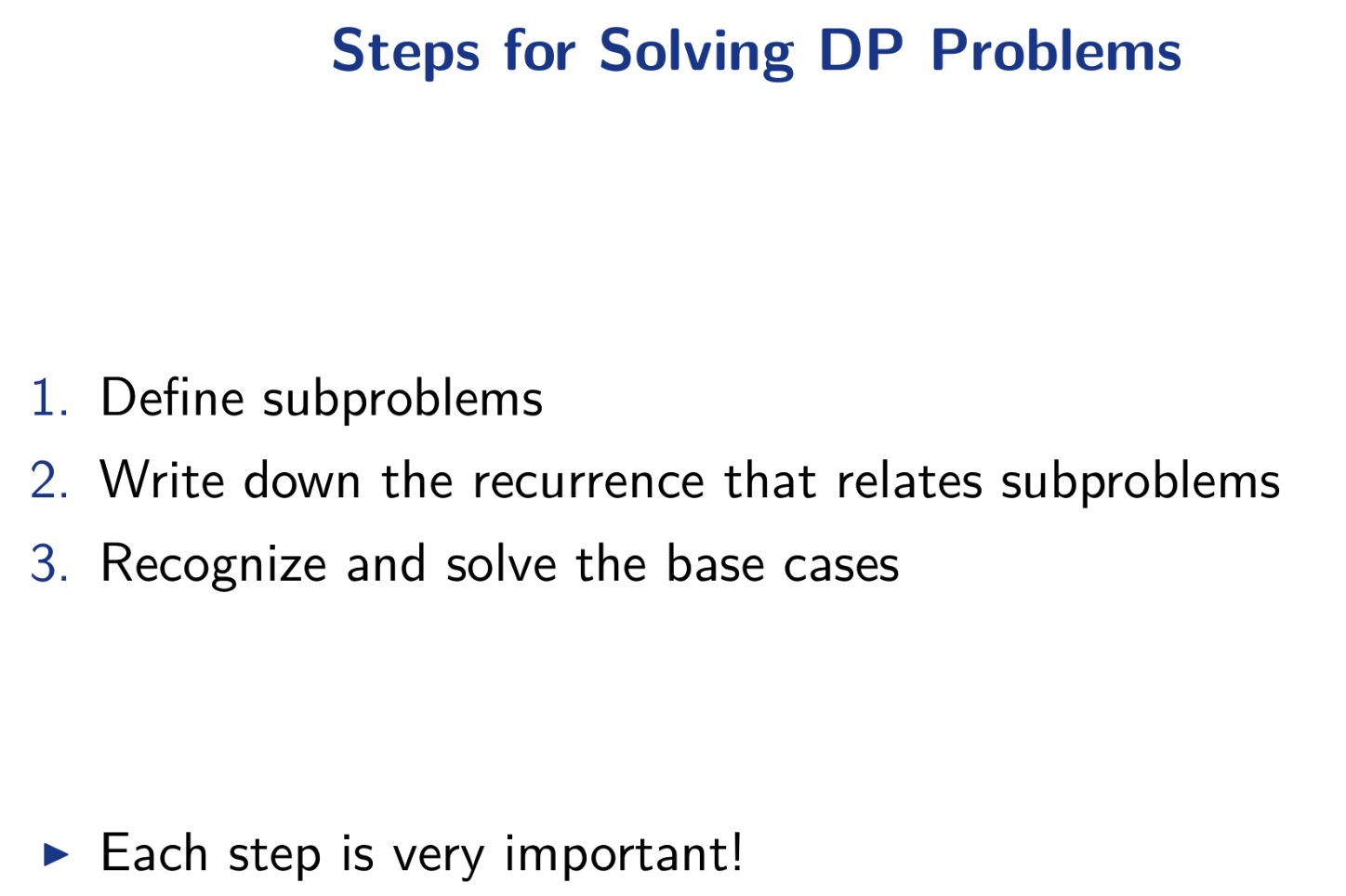 Steps for Solving DP Problems

1. Define subproblems
2. Write down the recurrence that relates subproblems
3. Recognize and solve the base cases

▶ Each step is very important!